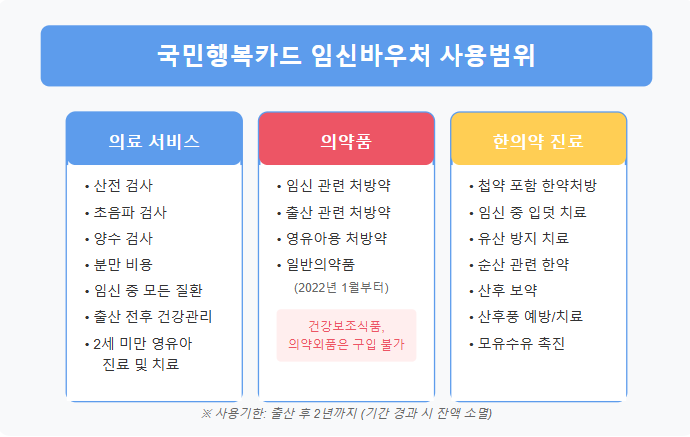 국민행복카드 임신바우처 사용범위

의료 서비스

• 산전 검사
• 초음파 검사
• 양수 검사
• 분만 비용
• 임신 중 모든 질환
• 출산 전후 건강관리
• 2세 미만 영유아 진료 및 치료

의약품

• 임신 관련 처방약
• 출산 관련 처방약
• 영유아용 처방약
• 일반의약품 (2022년 1월부터)

건강보조식품, 의약외품은 구입 불가

한의약 진료

• 첩약 포함 한약처방
• 임신 중 입덧 치료
• 유산 방지 치료
• 순산 관련 한약
• 산후 보약
• 산후풍 예방/치료
• 모유수유 촉진

※ 사용기한: 출산 후 2년까지 (기간 경과 시 잔액 소멸)